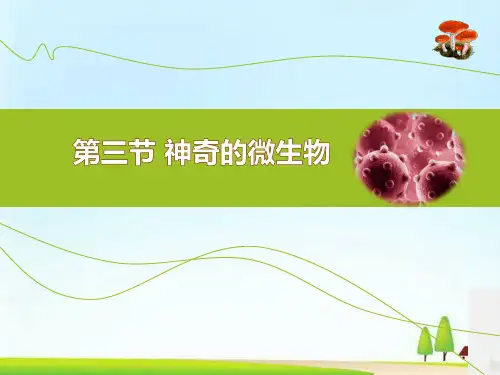 第三节 神奇的微生物